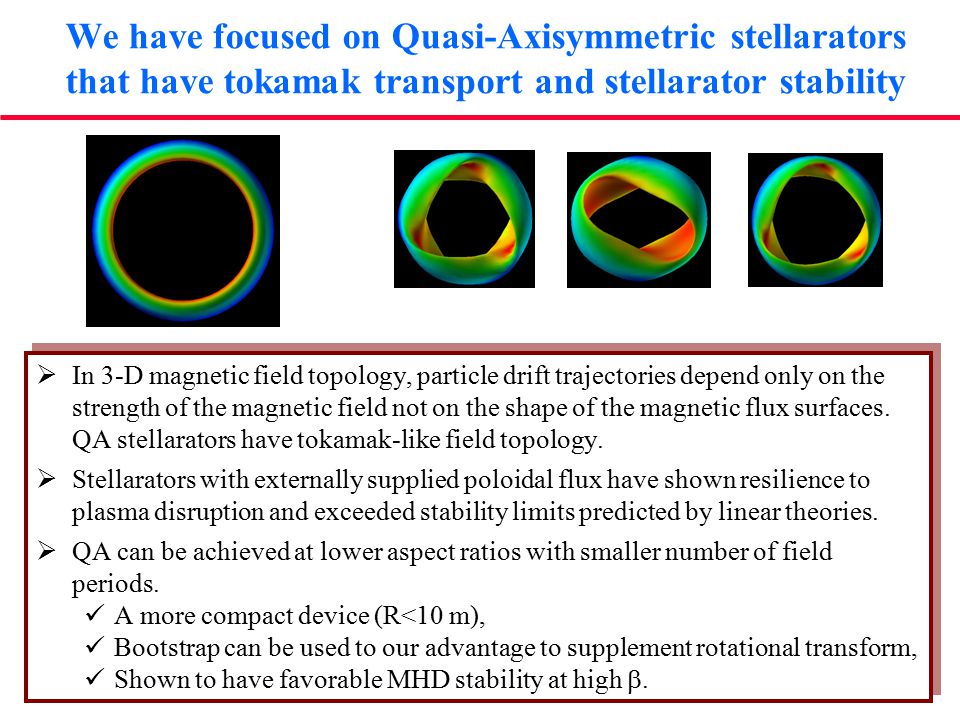 We have focused on Quasi-Axisymmetric stellarators that have tokamak transport and stellarator stability

➢ In 3-D magnetic field topology, particle drift trajectories depend only on the strength of the magnetic field not on the shape of the magnetic flux surfaces. QA stellarators have tokamak-like field topology.

➢ Stellarators with externally supplied poloidal flux have shown resilience to plasma disruption and exceeded stability limits predicted by linear theories.

➢ QA can be achieved at lower aspect ratios with smaller number of field periods.

✓ A more compact device (R<10 m),

✓ Bootstrap can be used to our advantage to supplement rotational transform,

✓ Shown to have favorable MHD stability at high $\beta$.